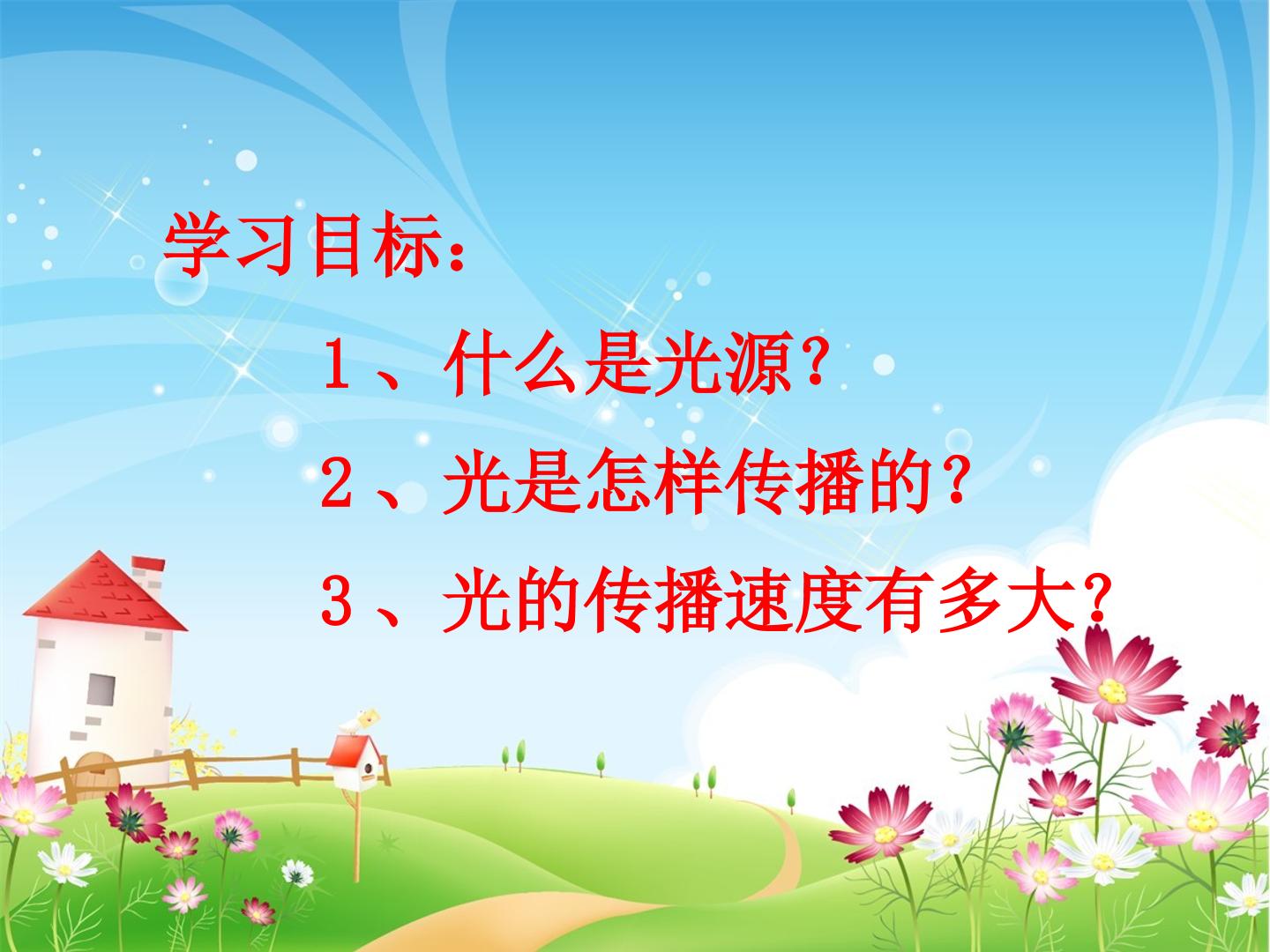 学习目标：

1、什么是光源?

2、光是怎样传播的？

3、光的传播速度有多大?